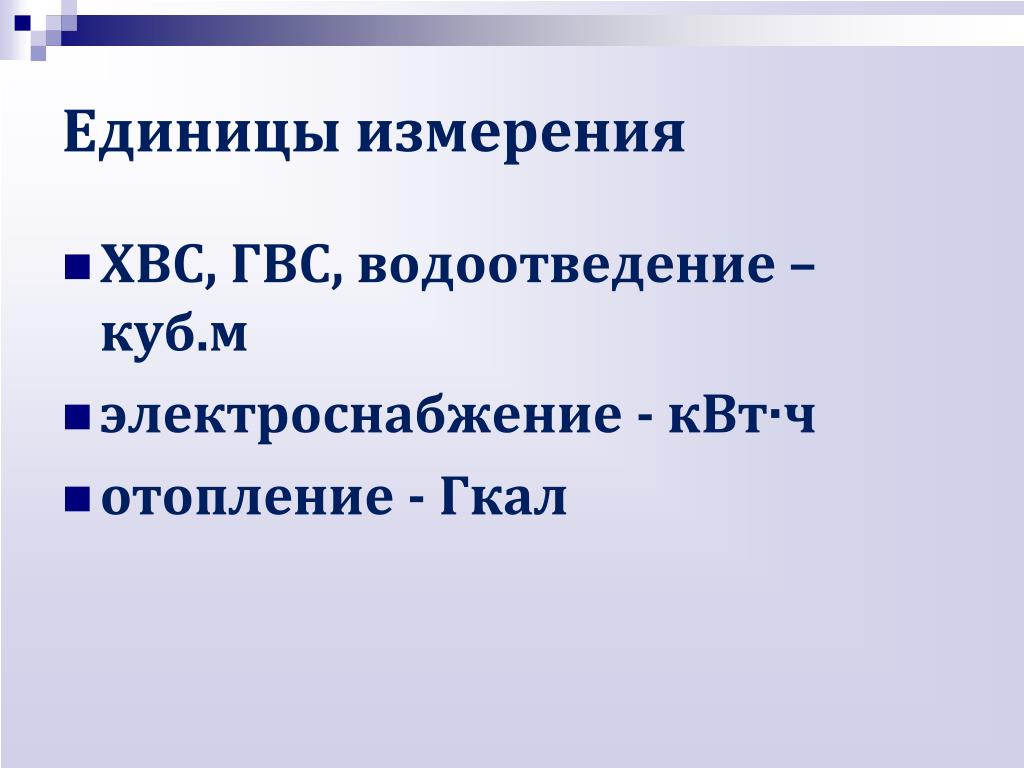 Единицы измерения

■ ХВС, ГВС, водоотведение – куб.м
■ электроснабжение - кВт·ч
■ отопление - Гкал